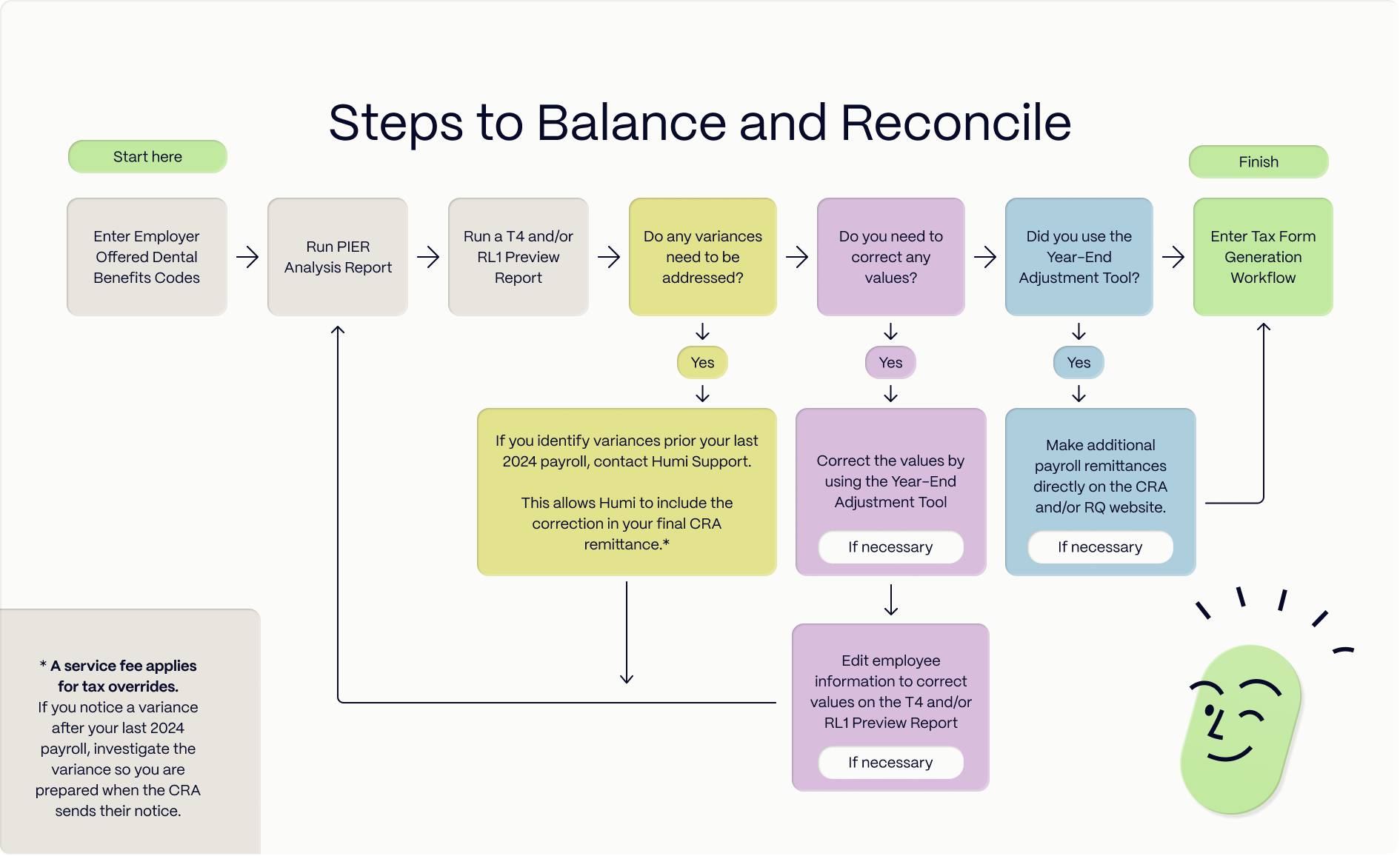 Steps to Balance and Reconcile

Start here

Finish

Enter Employer Offered Dental Benefits Codes

Run PIER Analysis Report

Run a T4 and/or RL1 Preview Report

Do any variances need to be addressed?

Do you need to correct any values?

Did you use the Year-End Adjustment Tool?

Enter Tax Form Generation Workflow

Yes

Yes

Yes

If you identify variances prior your last 2024 payroll, contact Humi Support.

This allows Humi to include the correction in your final CRA remittance.*

Correct the values by using the Year-End Adjustment Tool

If necessary

Make additional payroll remittances directly on the CRA and/or RQ website.

If necessary

Edit employee information to correct values on the T4 and/or RL1 Preview Report

If necessary

* A service fee applies for tax overrides.
If you notice a variance after your last 2024 payroll, investigate the variance so you are prepared when the CRA sends their notice.